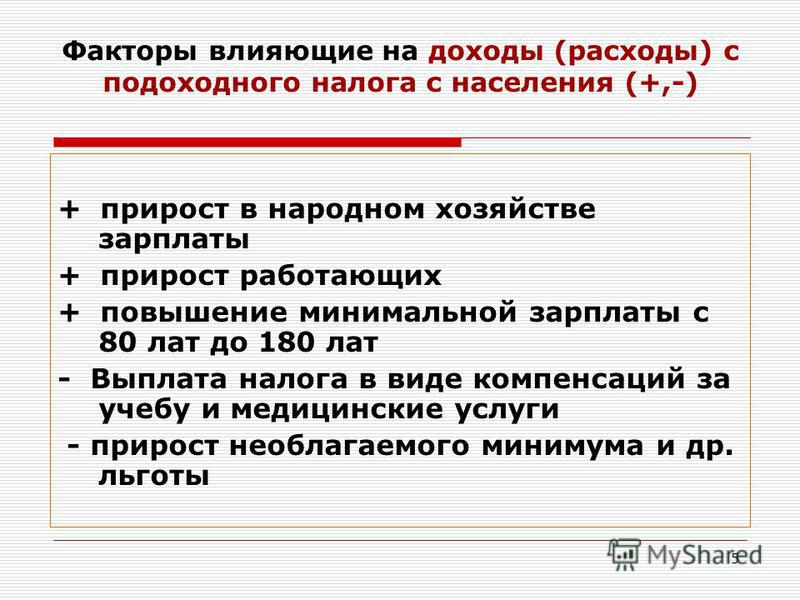 Факторы влияющие на доходы (расходы) с подоходного налога с населения (+,-)

+ прирост в народном хозяйстве зарплаты

+ прирост работающих

+ повышение минимальной зарплаты с 80 лат до 180 лат

- Выплата налога в виде компенсаций за учебу и медицинские услуги

- прирост необлагаемого минимума и др. льготы

MyShared

5